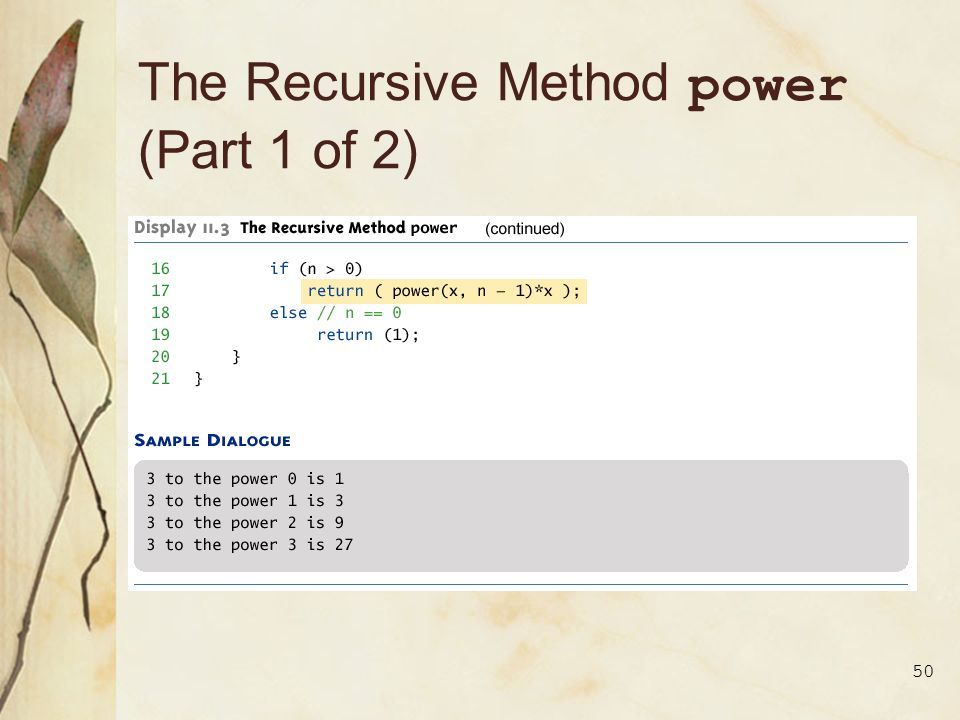 The Recursive Method power (Part 1 of 2)

Display 11.3 The Recursive Method power (continued)

16 if (n > 0)
17 return ( power(x, n – 1)*x );
18 else // n == 0
19 return (1);
20 }
21 }

SAMPLE DIALOGUE

3 to the power 0 is 1
3 to the power 1 is 3
3 to the power 2 is 9
3 to the power 3 is 27

50